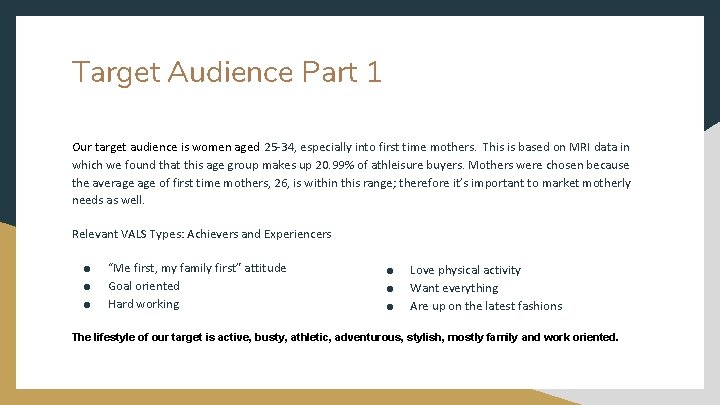 Target Audience Part 1

Our target audience is women aged 25-34, especially into first time mothers. This is based on MRI data in which we found that this age group makes up 20.99% of athleisure buyers. Mothers were chosen because the average age of first time mothers, 26, is within this range; therefore it's important to market motherly needs as well.

Relevant VALS Types: Achievers and Experiencers

● "Me first, my family first" attitude
● Goal oriented
● Hard working

● Love physical activity
● Want everything
● Are up on the latest fashions

The lifestyle of our target is active, busty, athletic, adventurous, stylish, mostly family and work oriented.